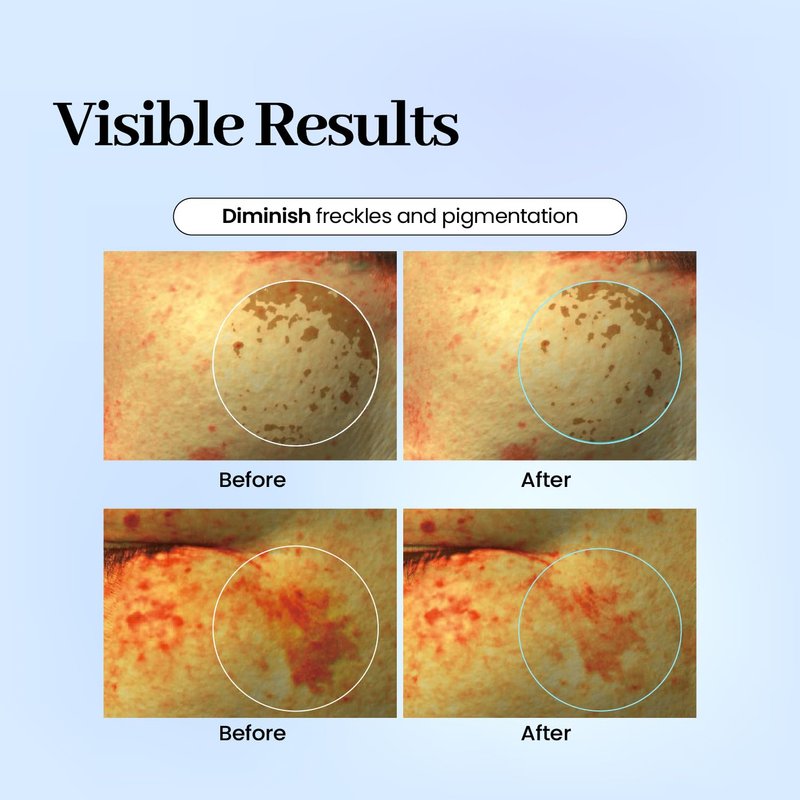 Visible Results

Diminish freckles and pigmentation

Before

After

Before

After